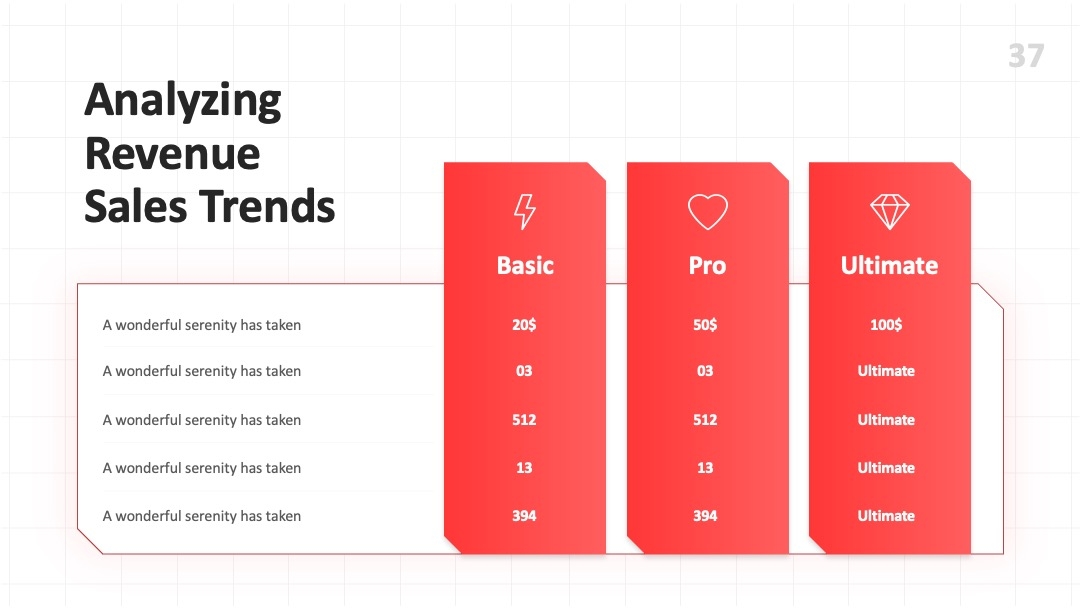 37

Analyzing Revenue Sales Trends

| | Basic | Pro | Ultimate |
|---|---|---|---|
| A wonderful serenity has taken | 20$ | 50$ | 100$ |
| A wonderful serenity has taken | 03 | 03 | Ultimate |
| A wonderful serenity has taken | 512 | 512 | Ultimate |
| A wonderful serenity has taken | 13 | 13 | Ultimate |
| A wonderful serenity has taken | 394 | 394 | Ultimate |